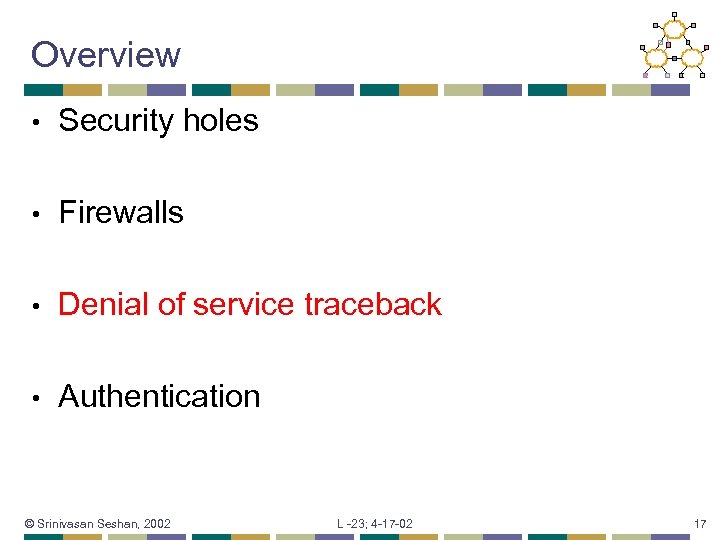 Overview

• Security holes

• Firewalls

• Denial of service traceback

• Authentication

© Srinivasan Seshan, 2002

L -23; 4-17-02

17